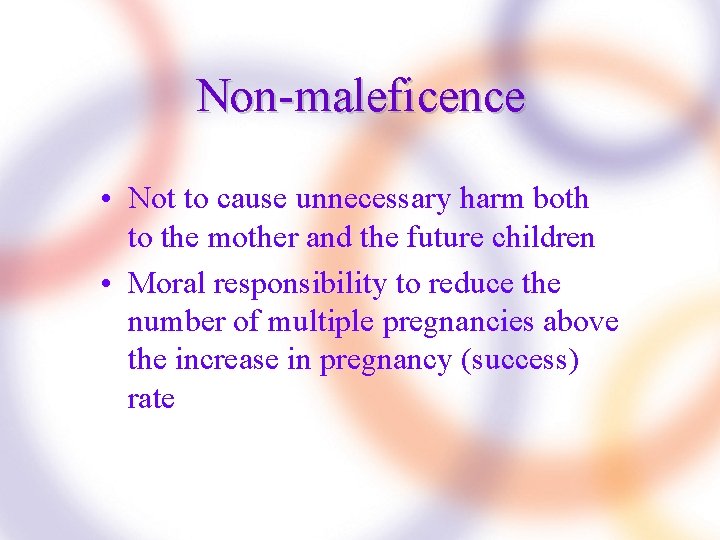 Non-maleficence

• Not to cause unnecessary harm both to the mother and the future children
• Moral responsibility to reduce the number of multiple pregnancies above the increase in pregnancy (success) rate